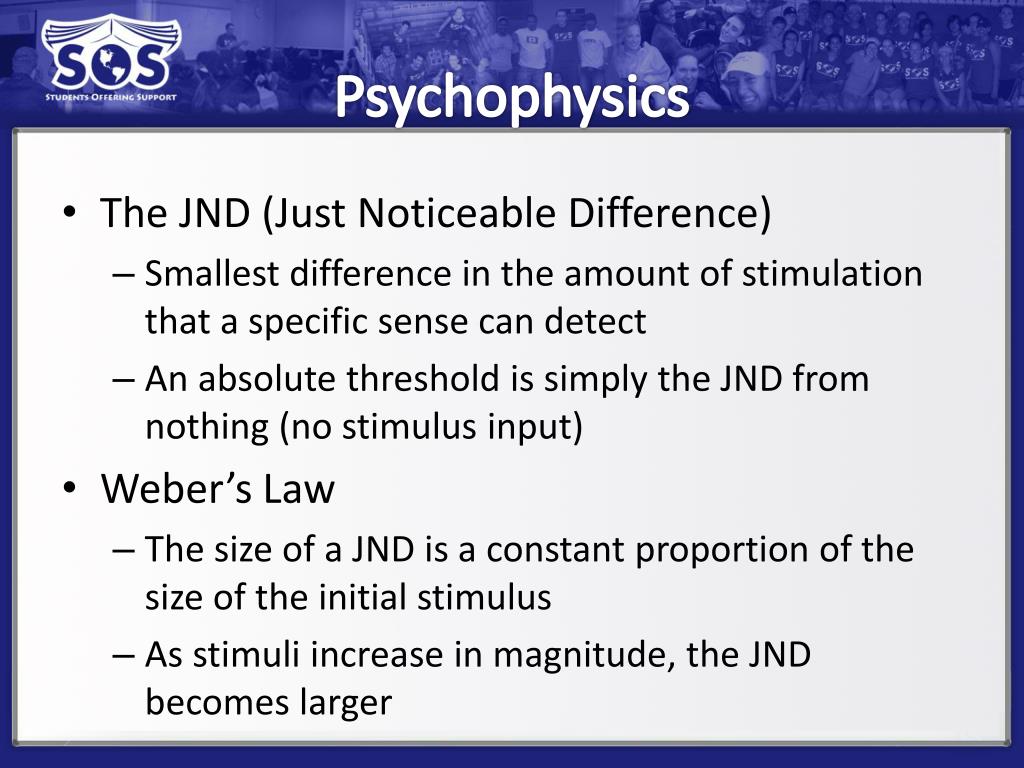 SOS
STUDENTS OFFERING SUPPORT

Psychophysics

• The JND (Just Noticeable Difference)
– Smallest difference in the amount of stimulation that a specific sense can detect
– An absolute threshold is simply the JND from nothing (no stimulus input)
• Weber's Law
– The size of a JND is a constant proportion of the size of the initial stimulus
– As stimuli increase in magnitude, the JND becomes larger